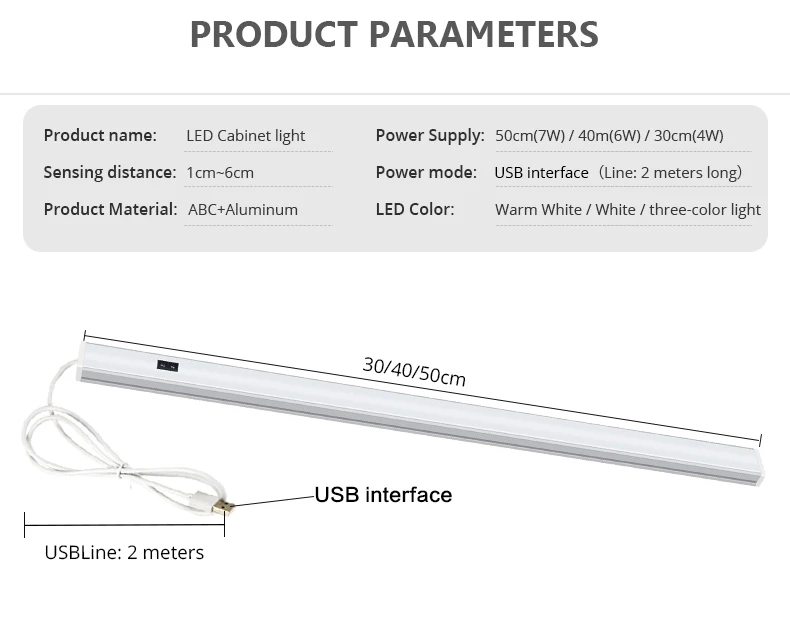 PRODUCT PARAMETERS

Product name: LED Cabinet light
Sensing distance: 1cm~6cm
Product Material: ABC+Aluminum

Power Supply: 50cm(7W) / 40m(6W) / 30cm(4W)
Power mode: USB interface（Line: 2 meters long）
LED Color: Warm White / White / three-color light

30/40/50cm

USB interface

USBLine: 2 meters